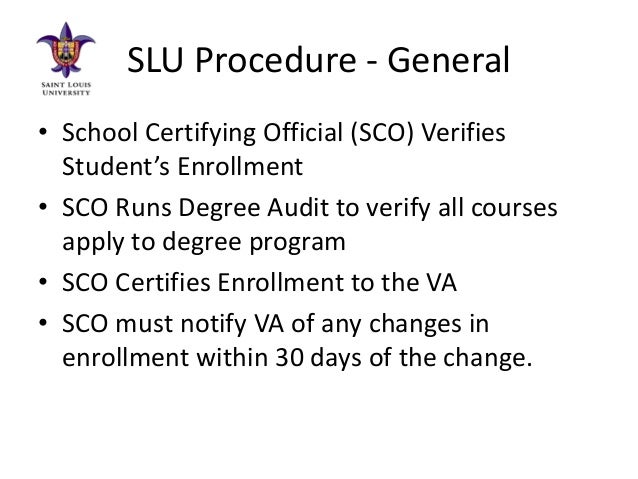 SAINT LOUIS UNIVERSITY

SLU Procedure - General

• School Certifying Official (SCO) Verifies Student's Enrollment
• SCO Runs Degree Audit to verify all courses apply to degree program
• SCO Certifies Enrollment to the VA
• SCO must notify VA of any changes in enrollment within 30 days of the change.